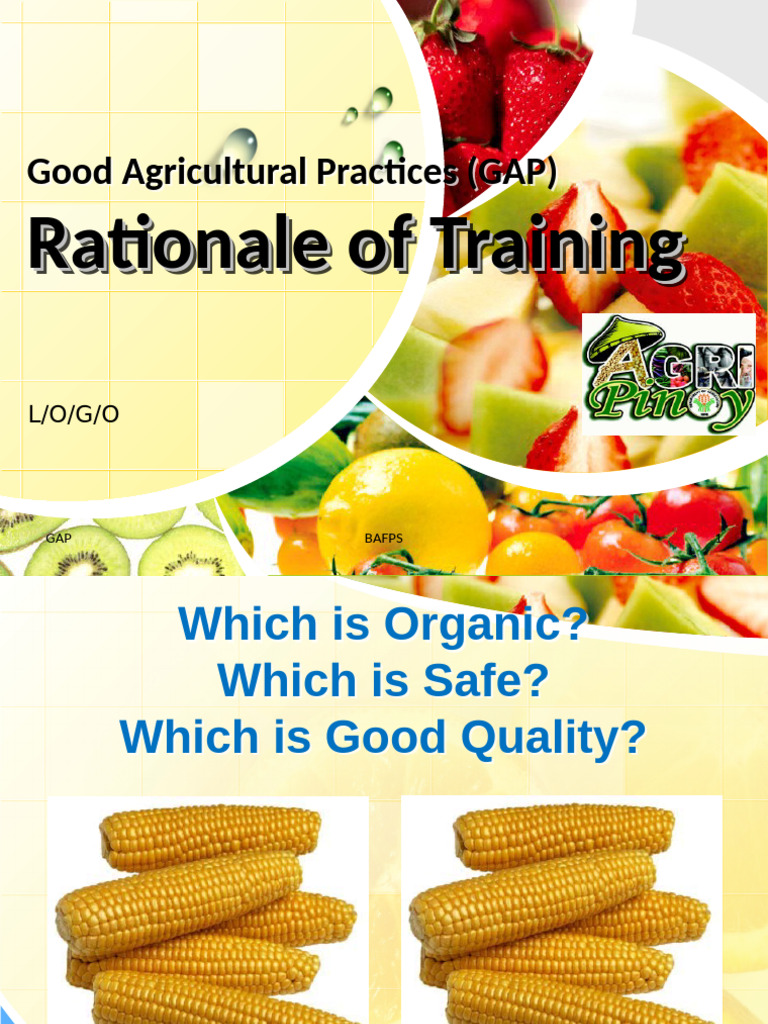 Good Agricultural Practices (GAP)
Rationale of Training

AGRI Pinoy

L/O/G/O

GAP

BAFPS

Which is Organic?
Which is Safe?
Which is Good Quality?